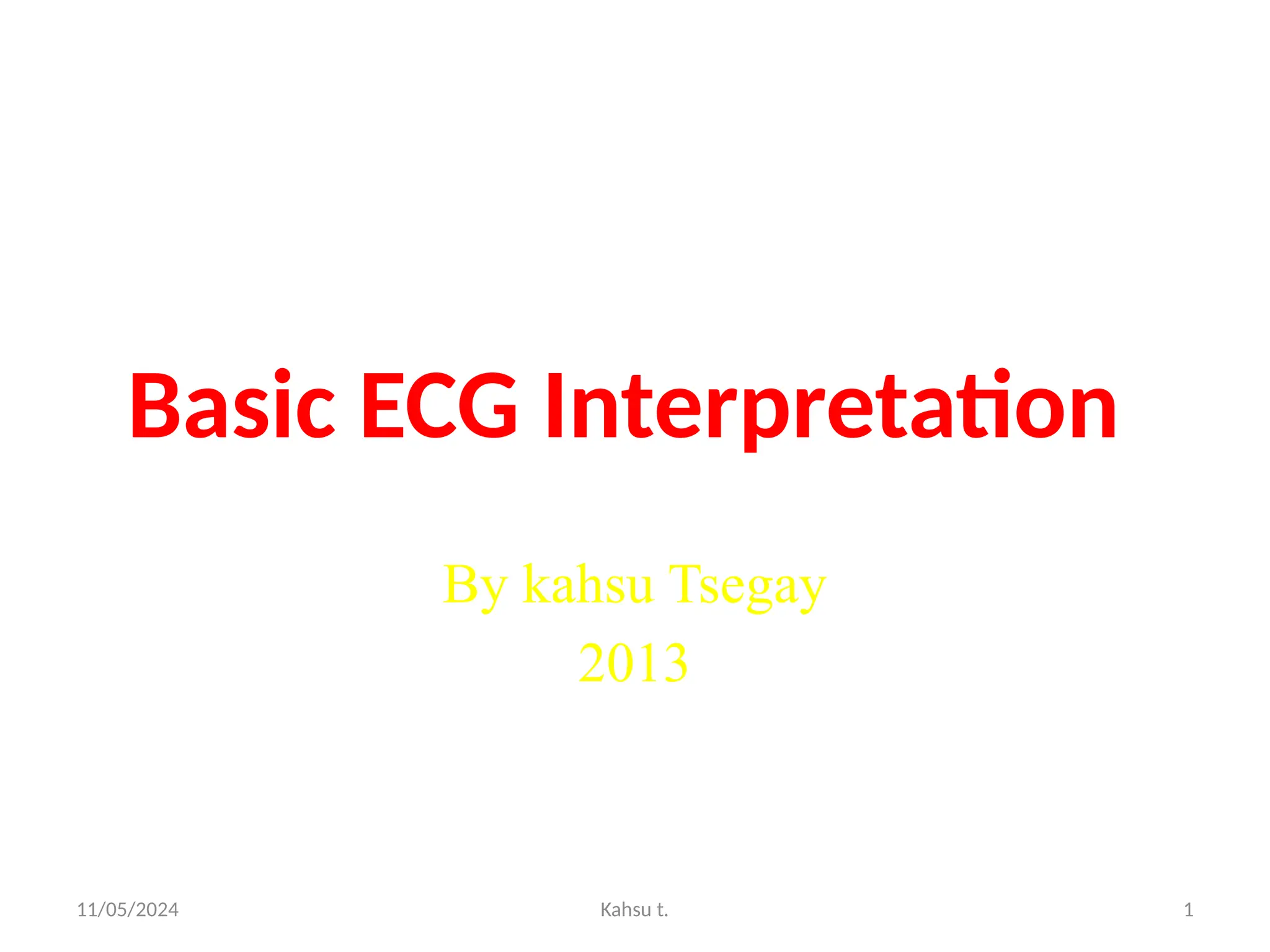 Basic ECG Interpretation

By kahsu Tsegay
2013

11/05/2024

Kahsu t.

1